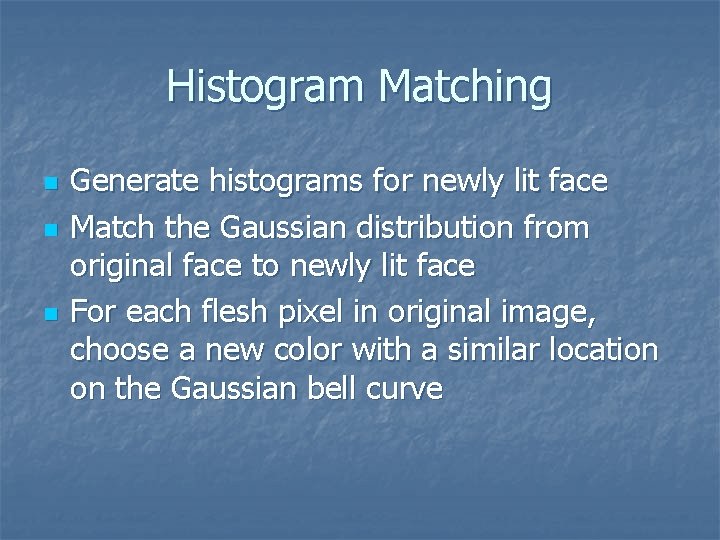 Histogram Matching

- Generate histograms for newly lit face
- Match the Gaussian distribution from original face to newly lit face
- For each flesh pixel in original image, choose a new color with a similar location on the Gaussian bell curve